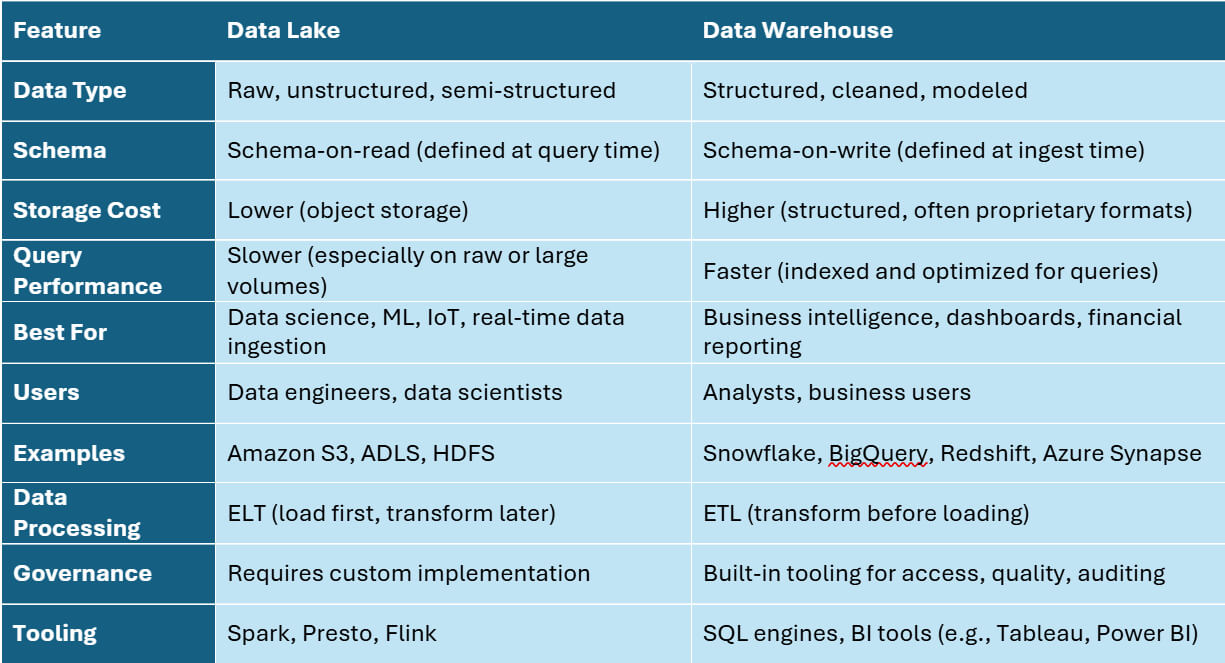 | Feature | Data Lake | Data Warehouse |
|---|---|---|
| Data Type | Raw, unstructured, semi-structured | Structured, cleaned, modeled |
| Schema | Schema-on-read (defined at query time) | Schema-on-write (defined at ingest time) |
| Storage Cost | Lower (object storage) | Higher (structured, often proprietary formats) |
| Query Performance | Slower (especially on raw or large volumes) | Faster (indexed and optimized for queries) |
| Best For | Data science, ML, IoT, real-time data ingestion | Business intelligence, dashboards, financial reporting |
| Users | Data engineers, data scientists | Analysts, business users |
| Examples | Amazon S3, ADLS, HDFS | Snowflake, BigQuery, Redshift, Azure Synapse |
| Data Processing | ELT (load first, transform later) | ETL (transform before loading) |
| Governance | Requires custom implementation | Built-in tooling for access, quality, auditing |
| Tooling | Spark, Presto, Flink | SQL engines, BI tools (e.g., Tableau, Power BI) |